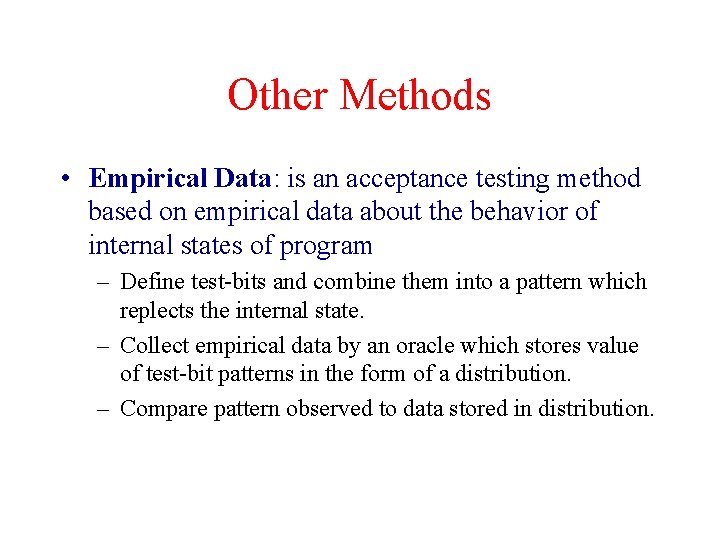 Other Methods

• Empirical Data: is an acceptance testing method based on empirical data about the behavior of internal states of program

– Define test-bits and combine them into a pattern which replects the internal state.

– Collect empirical data by an oracle which stores value of test-bit patterns in the form of a distribution.

– Compare pattern observed to data stored in distribution.